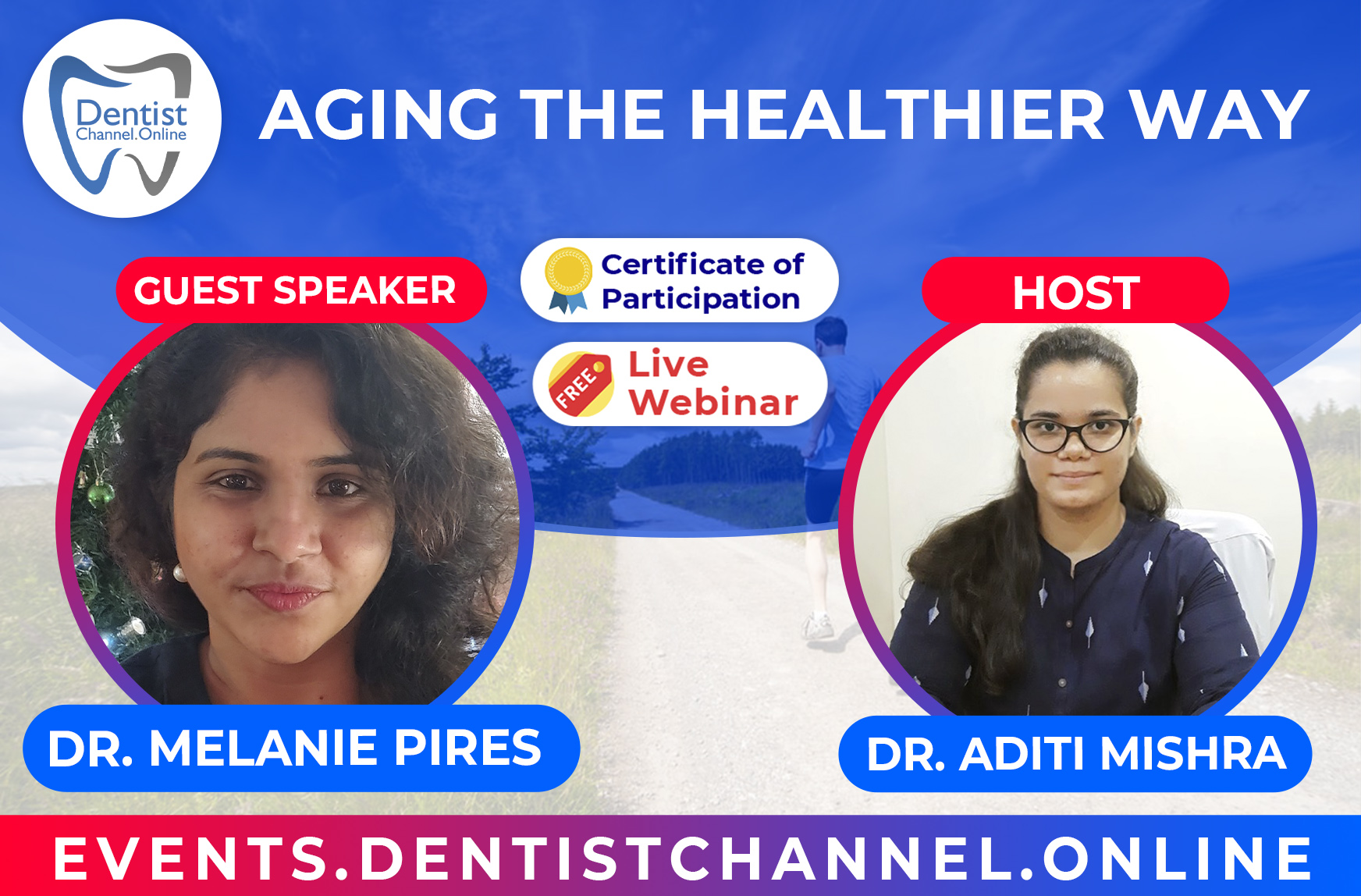 Dentist
Channel.Online

AGING THE HEALTHIER WAY

GUEST SPEAKER

Certificate of Participation

FREE

Live Webinar

HOST

DR. MELANIE PIRES

DR. ADITI MISHRA

EVENTS.DENTISTCHANNEL.ONLINE